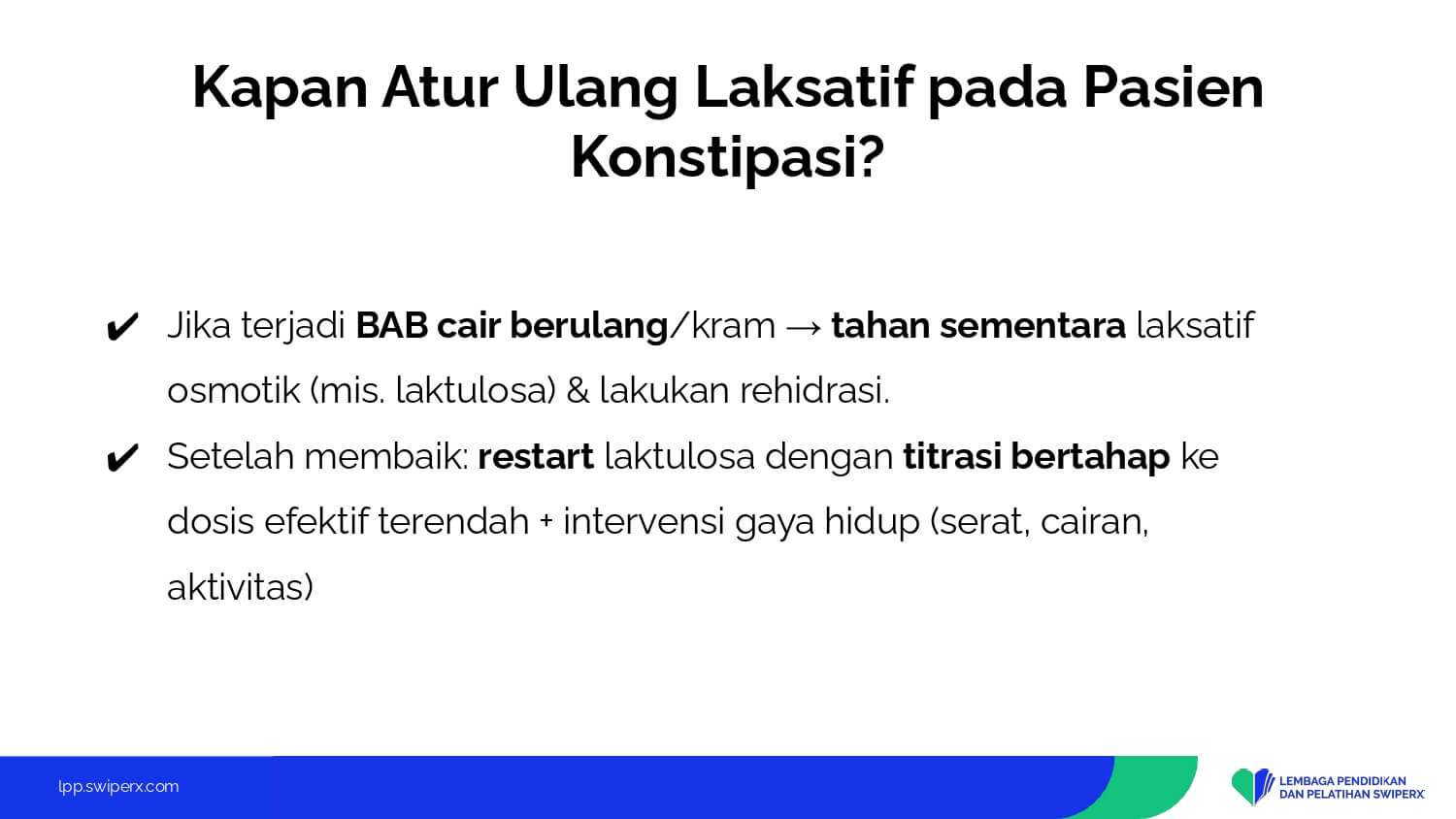 Kapan Atur Ulang Laksatif pada Pasien Konstipasi?

✔ Jika terjadi BAB cair berulang/kram → tahan sementara laksatif osmotik (mis. laktulosa) & lakukan rehidrasi.

✔ Setelah membaik: restart laktulosa dengan titrasi bertahap ke dosis efektif terendah + intervensi gaya hidup (serat, cairan, aktivitas)

lpp.swiperx.com

LEMBAGA PENDIDIKAN DAN PELATIHAN SWIPERX